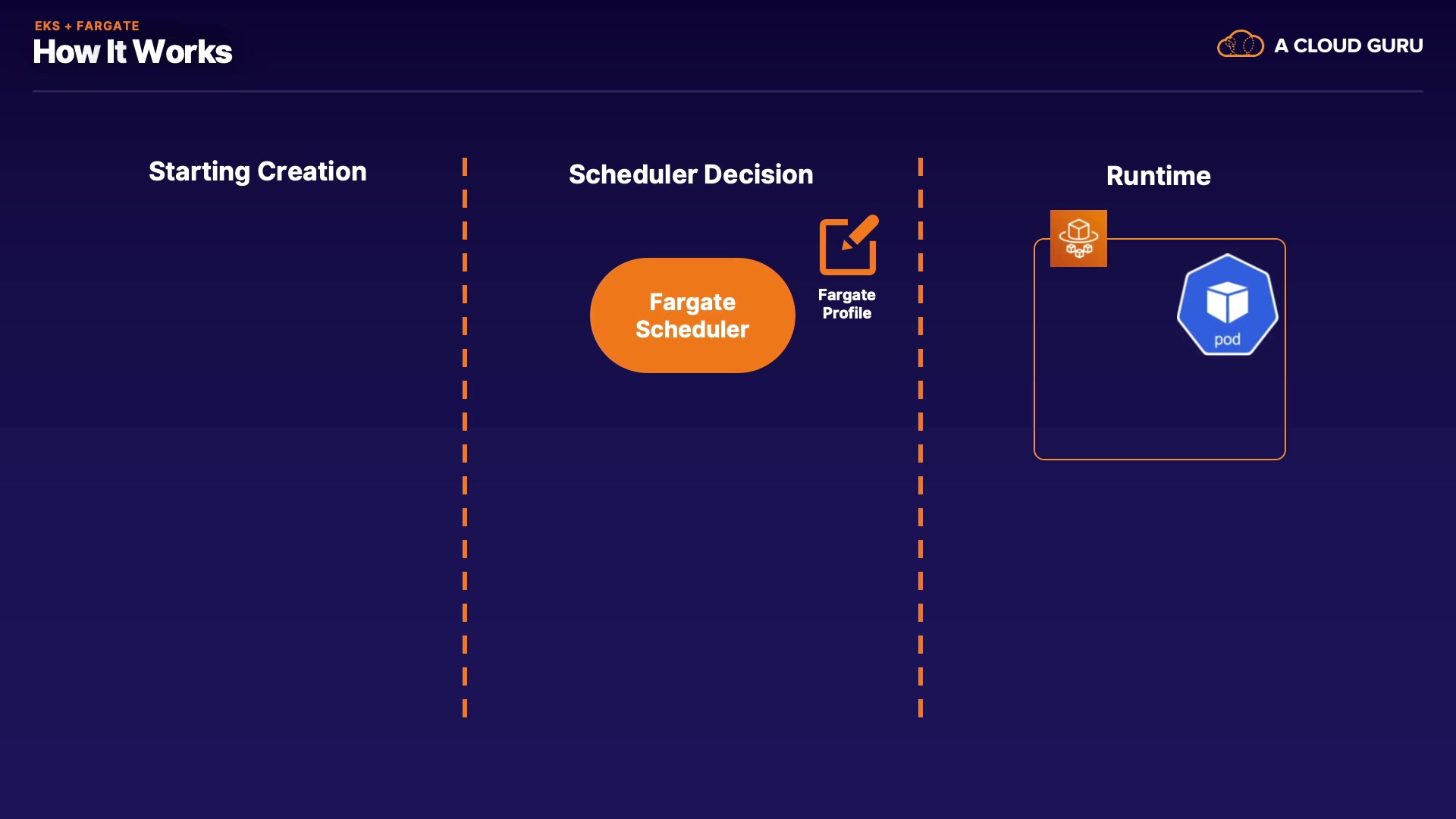 EKS + FARGATE
How It Works

A CLOUD GURU

Starting Creation

Scheduler Decision

Fargate Scheduler

Fargate Profile

Runtime

pod